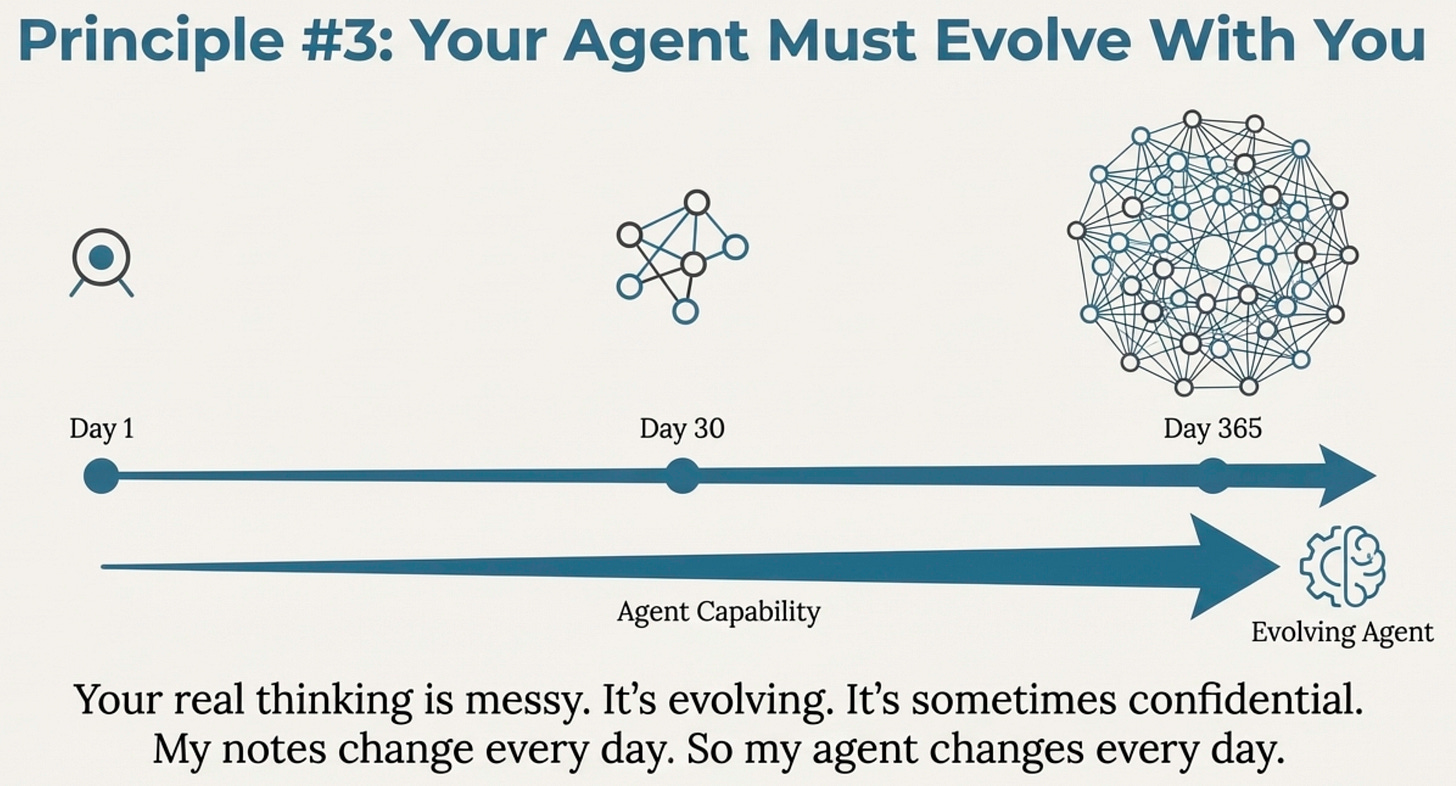 Principle #3: Your Agent Must Evolve With You

Day 1

Day 30

Day 365

Agent Capability

Evolving Agent

Your real thinking is messy. It's evolving. It's sometimes confidential. My notes change every day. So my agent changes every day.